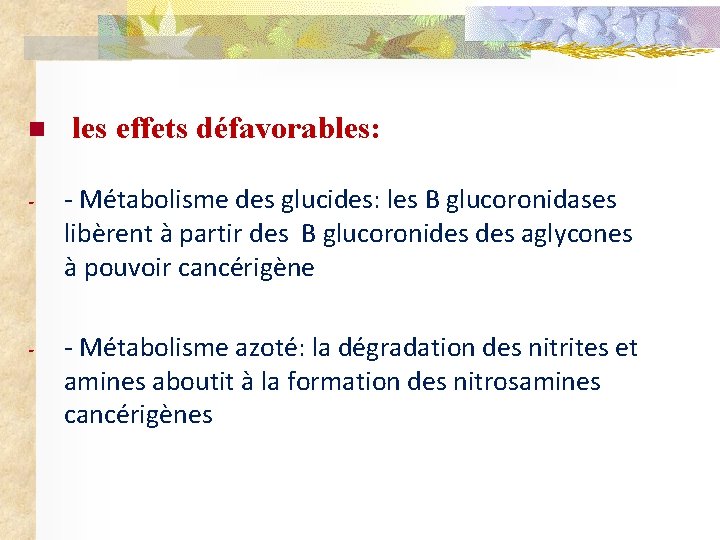 les effets défavorables:

- - Métabolisme des glucides: les B glucoronidases libèrent à partir des B glucoronides des aglycones à pouvoir cancérigène

- - Métabolisme azoté: la dégradation des nitrites et amines aboutit à la formation des nitrosamines cancérigènes